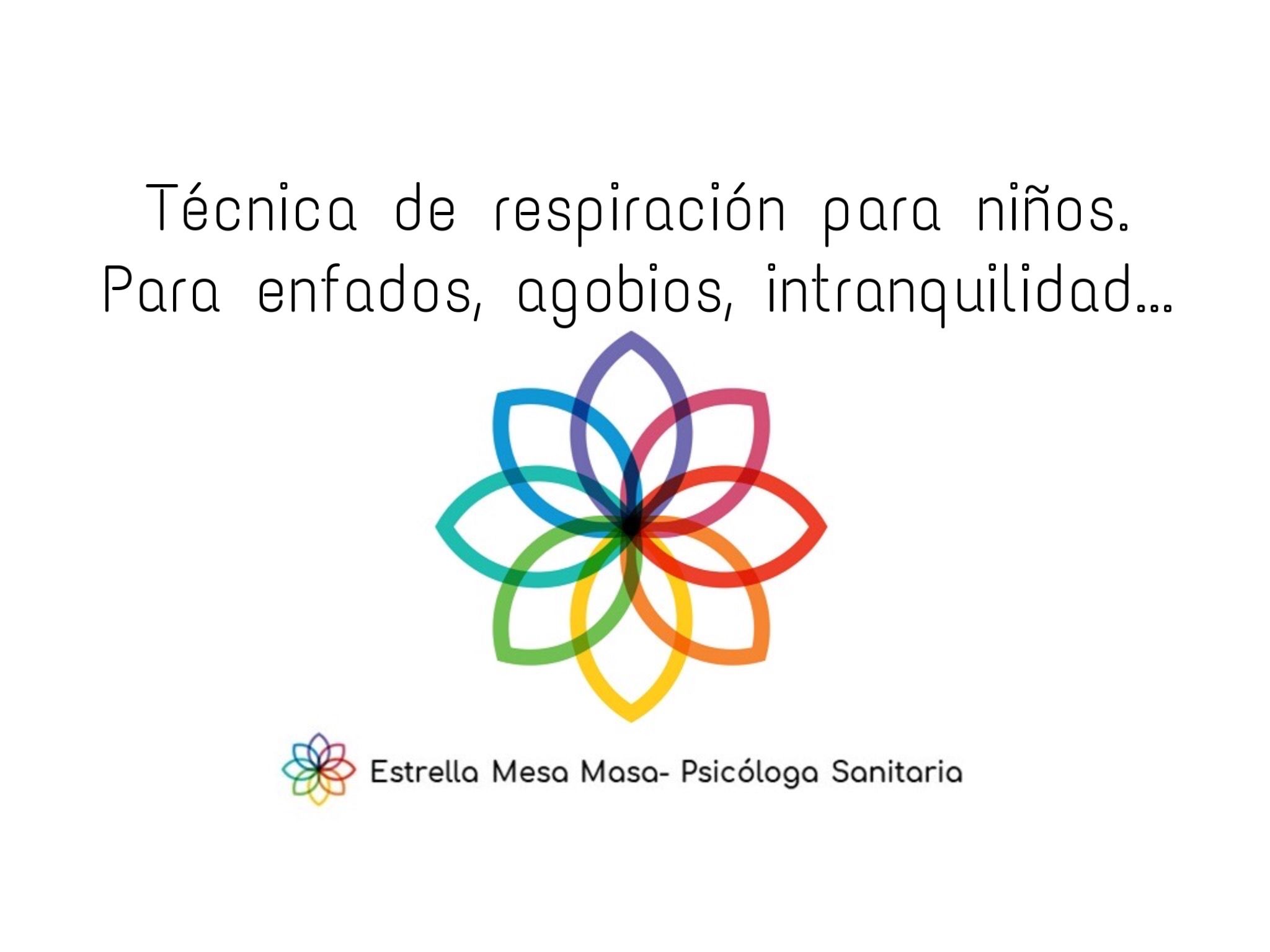 Técnica de respiración para niños. Para enfados, agobios, intranquilidad...

Estrella Mesa Masa- Psicóloga Sanitaria